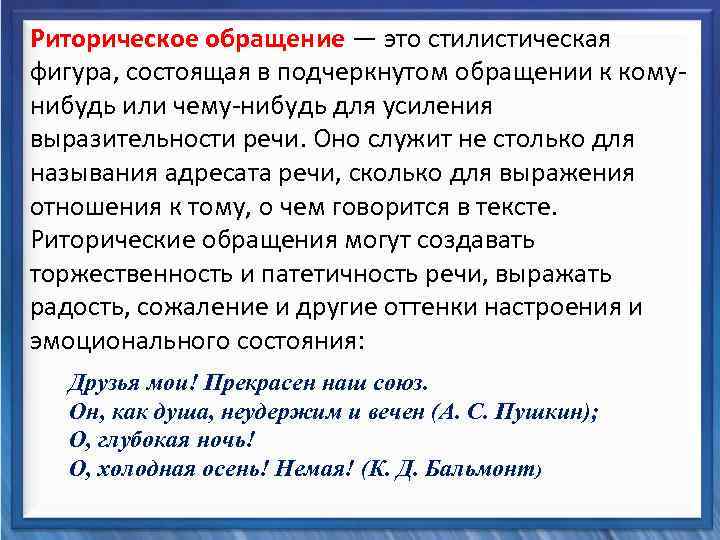 Риторическое обращение — это стилистическая фигура, состоящая в подчеркнутом обращении к кому-нибудь или чему-нибудь для усиления выразительности речи. Оно служит не столько для называния адресата речи, сколько для выражения отношения к тому, о чем говорится в тексте. Риторические обращения могут создавать торжественность и патетичность речи, выражать радость, сожаление и другие оттенки настроения и эмоционального состояния:

Друзья мои! Прекрасен наш союз.
Он, как душа, неудержим и вечен (А. С. Пушкин);
О, глубокая ночь!
О, холодная осень! Немая! (К. Д. Бальмонт)